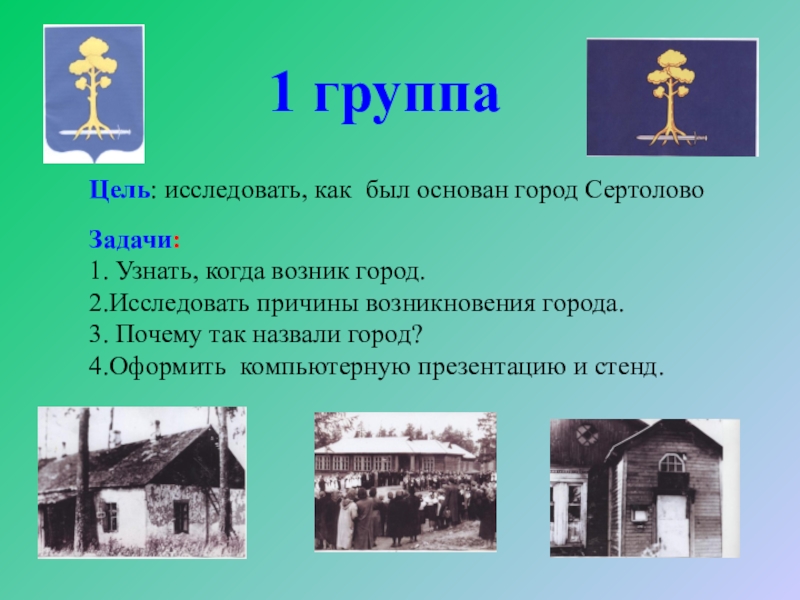 1 группа

Цель: исследовать, как был основан город Сертолово

Задачи:
1. Узнать, когда возник город.
2.Исследовать причины возникновения города.
3. Почему так назвали город?
4.Оформить компьютерную презентацию и стенд.